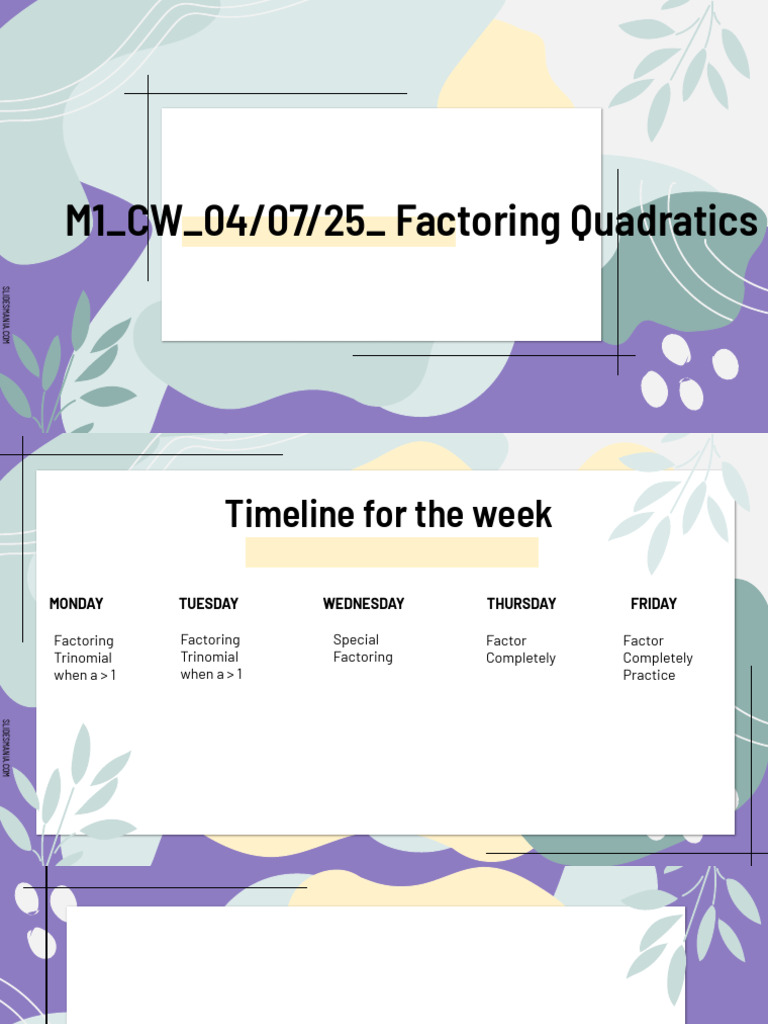 M1_CW_04/07/25_ Factoring Quadratics

SLIDESMANIA.COM

Timeline for the week

| MONDAY | TUESDAY | WEDNESDAY | THURSDAY | FRIDAY |
|---|---|---|---|---|
| Factoring Trinomial when a > 1 | Factoring Trinomial when a > 1 | Special Factoring | Factor Completely | Factor Completely Practice |

SLIDESMANIA.COM